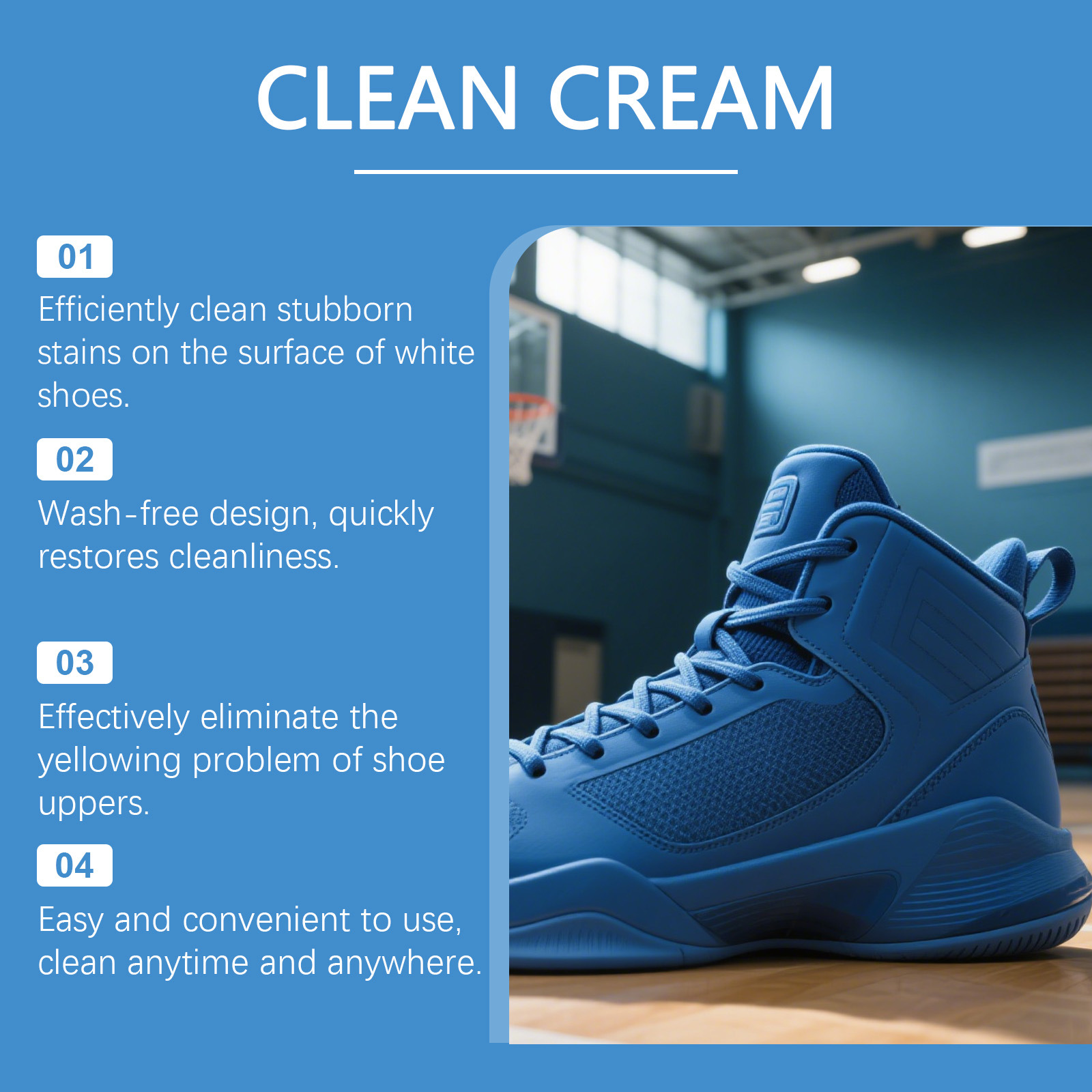 CLEAN CREAM

01

Efficiently clean stubborn stains on the surface of white shoes.

02

Wash-free design, quickly restores cleanliness.

03

Effectively eliminate the yellowing problem of shoe uppers.

04

Easy and convenient to use, clean anytime and anywhere.